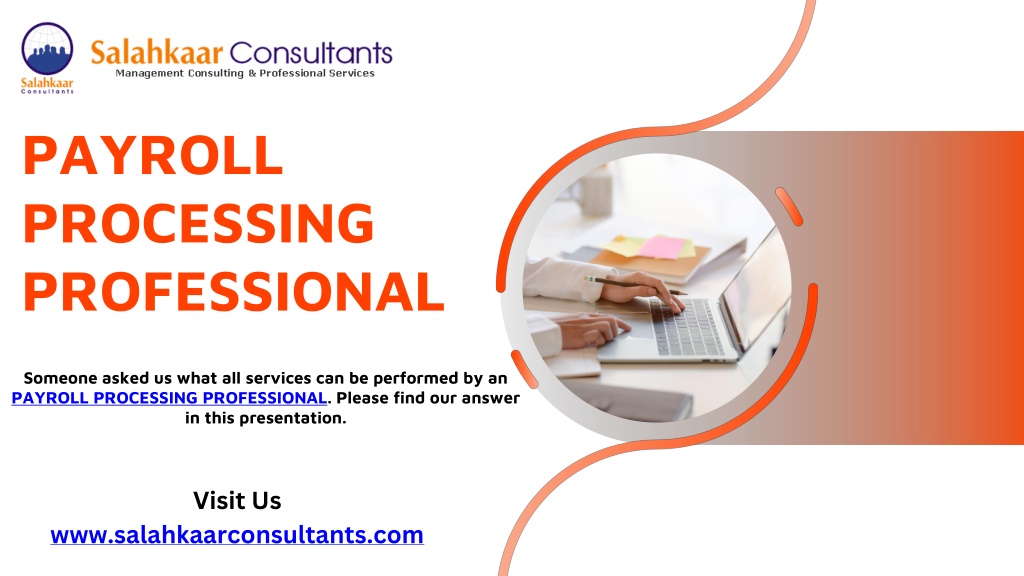 Salahkaar Consultants

Salahkaar Consultants
Management Consulting & Professional Services

PAYROLL PROCESSING PROFESSIONAL

Someone asked us what all services can be performed by an PAYROLL PROCESSING PROFESSIONAL. Please find our answer in this presentation.

Visit Us
www.salahkaarconsultants.com